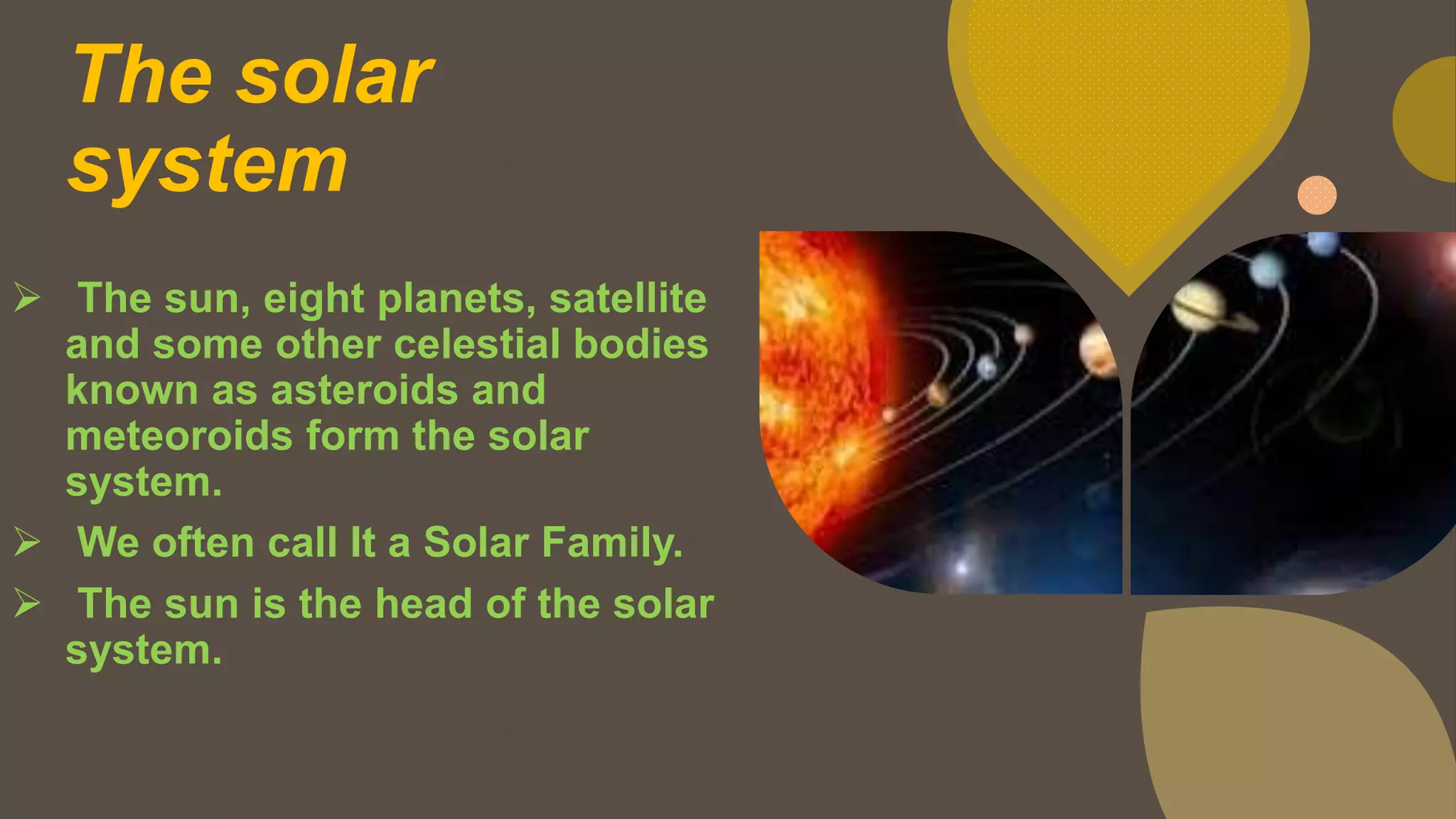 The solar system

➢ The sun, eight planets, satellite and some other celestial bodies known as asteroids and meteoroids form the solar system.

➢ We often call It a Solar Family.

➢ The sun is the head of the solar system.